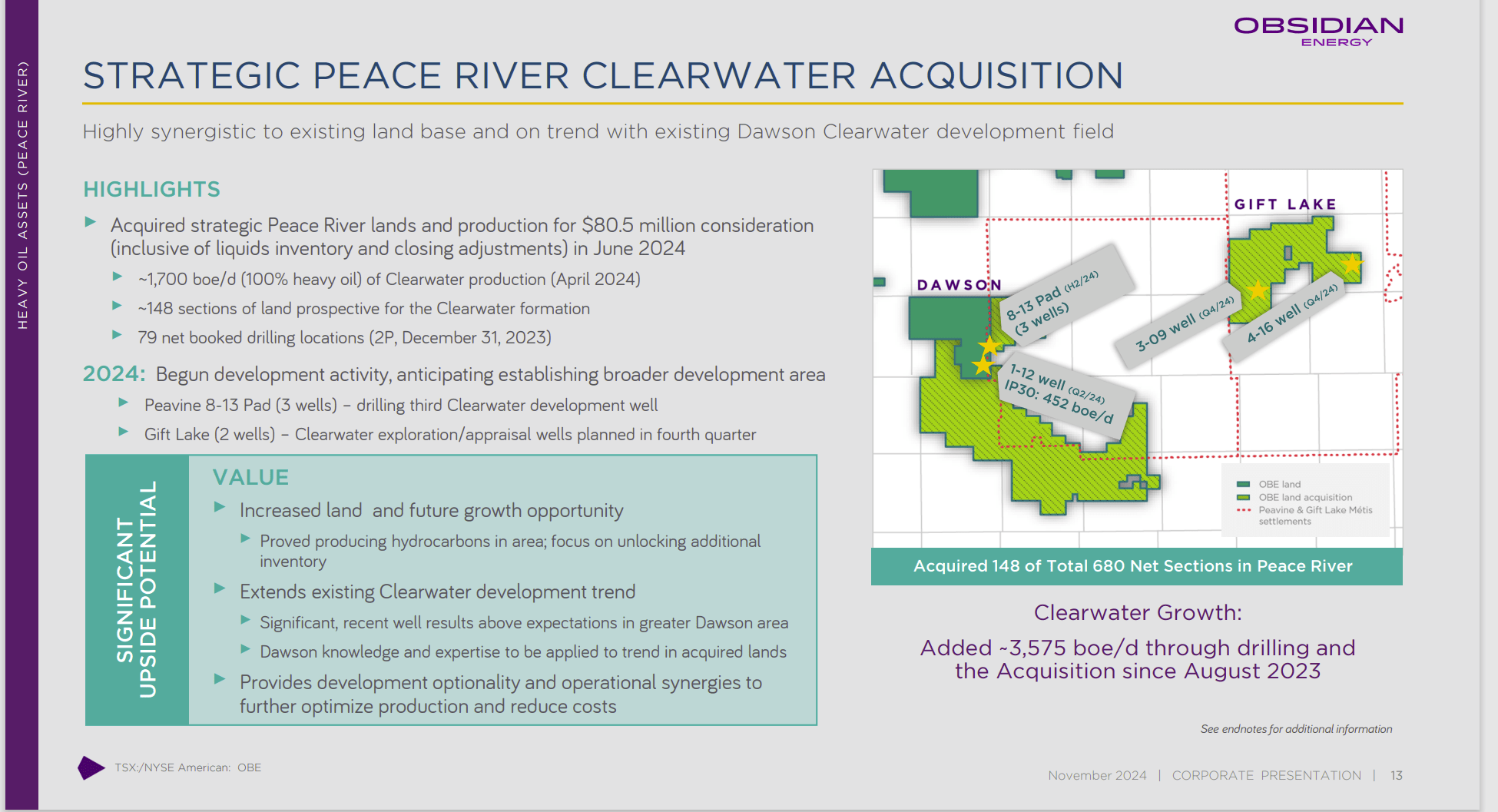 HEAVY OIL ASSETS (PEACE RIVER)

OBSIDIAN
ENERGY

STRATEGIC PEACE RIVER CLEARWATER ACQUISITION

Highly synergistic to existing land base and on trend with existing Dawson Clearwater development field

HIGHLIGHTS

Acquired strategic Peace River lands and production for $80.5 million consideration (inclusive of liquids inventory and closing adjustments) in June 2024

~1,700 boe/d (100% heavy oil) of Clearwater production (April 2024)

~148 sections of land prospective for the Clearwater formation

79 net booked drilling locations (2P, December 31, 2023)

2024: Begun development activity, anticipating establishing broader development area

Peavine 8-13 Pad (3 wells) – drilling third Clearwater development well

Gift Lake (2 wells) – Clearwater exploration/appraisal wells planned in fourth quarter

SIGNIFICANT UPSIDE POTENTIAL

VALUE

Increased land and future growth opportunity

Proved producing hydrocarbons in area; focus on unlocking additional inventory

Extends existing Clearwater development trend

Significant, recent well results above expectations in greater Dawson area

Dawson knowledge and expertise to be applied to trend in acquired lands

Provides development optionality and operational synergies to further optimize production and reduce costs

GIFT LAKE
DAWSON
8-13 Pad (H2/24) (3 wells)
3-09 well (Q4/24)
4-16 well (Q4/24)
1-12 well (Q2/24) IP30: 452 boe/d
OBE land
OBE land acquisition
Peavine & Gift Lake Métis settlements

Acquired 148 of Total 680 Net Sections in Peace River

Clearwater Growth:

Added ~3,575 boe/d through drilling and the Acquisition since August 2023

See endnotes for additional information

TSX:/NYSE American: OBE

November 2024 | CORPORATE PRESENTATION | 13